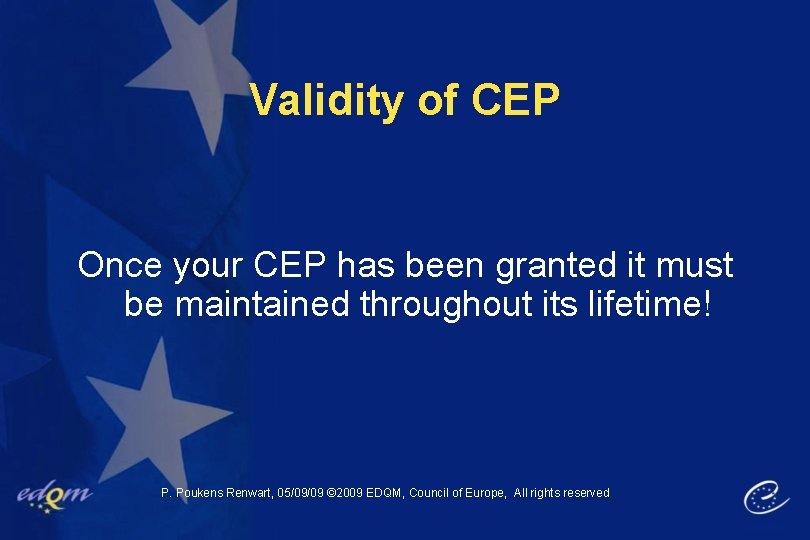 Validity of CEP

Once your CEP has been granted it must be maintained throughout its lifetime!

edqm

P. Poukens Renwart, 05/09/09 ©2009 EDQM, Council of Europe, All rights reserved